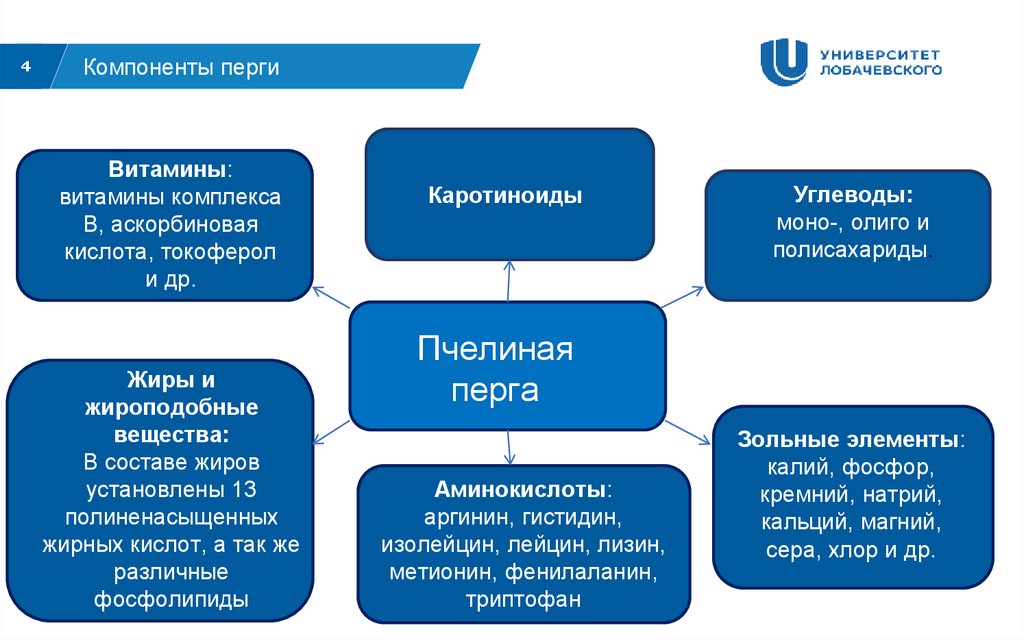 4

Компоненты перги

УНИВЕРСИТЕТ ЛОБАЧЕВСКОГО

Витамины: витамины комплекса В, аскорбиновая кислота, токоферол и др.

Каротиноиды

Углеводы: моно-, олиго и полисахариды.

Пчелиная перга

Жиры и жироподобные вещества: В составе жиров установлены 13 полиненасыщенных жирных кислот, а так же различные фосфолипиды

Аминокислоты: аргинин, гистидин, изолейцин, лейцин, лизин, метионин, фенилаланин, триптофан

Зольные элементы: калий, фосфор, кремний, натрий, кальций, магний, сера, хлор и др.